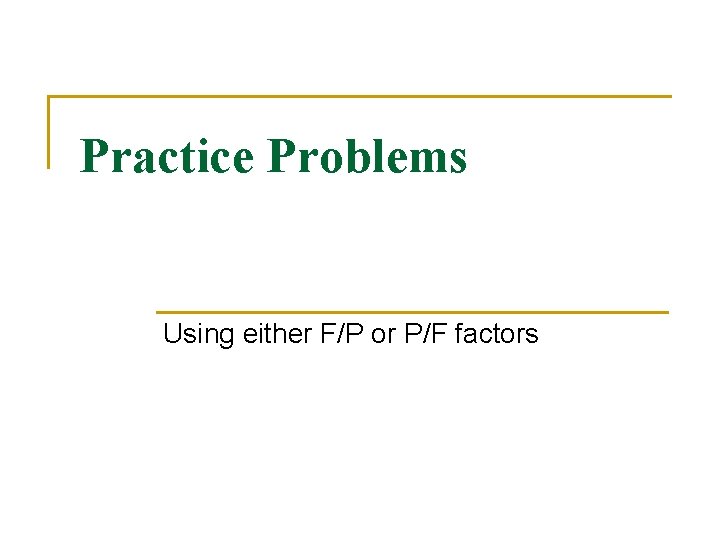 Practice Problems

Using either F/P or P/F factors